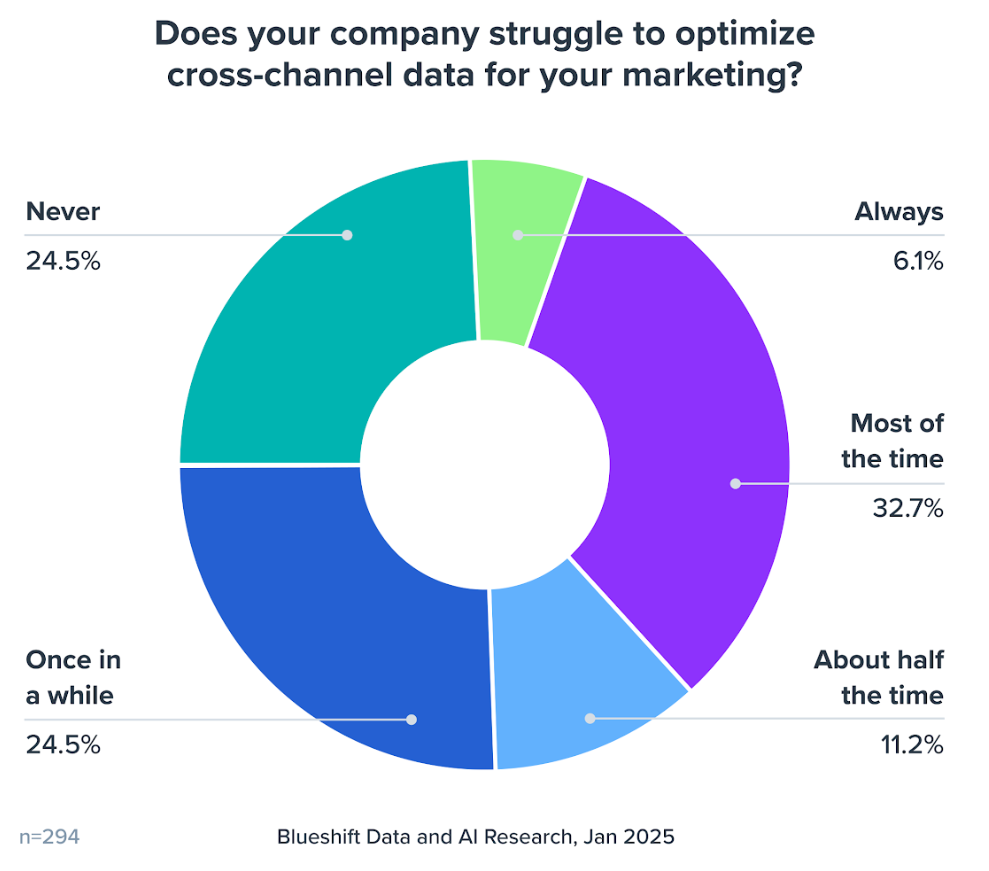 Does your company struggle to optimize cross-channel data for your marketing?

Never
24.5%

Always
6.1%

Most of the time
32.7%

Once in a while
24.5%

About half the time
11.2%

n=294

Blueshift Data and AI Research, Jan 2025